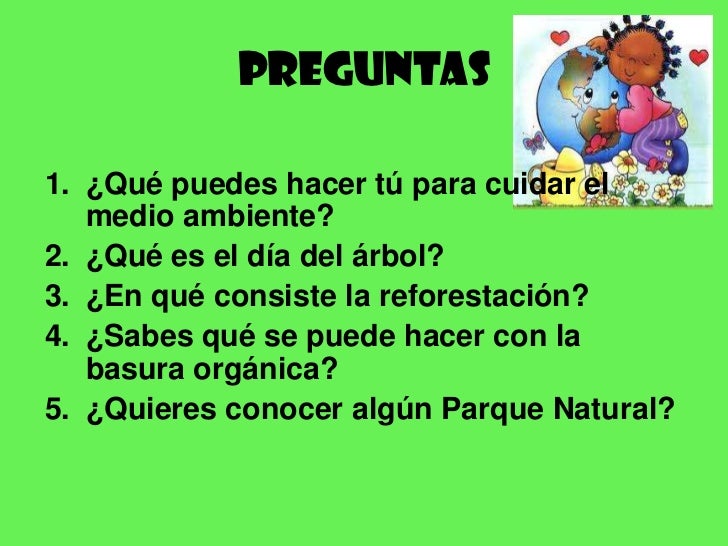 PREGUNTAS

1. ¿Qué puedes hacer tú para cuidar el medio ambiente?
2. ¿Qué es el día del árbol?
3. ¿En qué consiste la reforestación?
4. ¿Sabes qué se puede hacer con la basura orgánica?
5. ¿Quieres conocer algún Parque Natural?